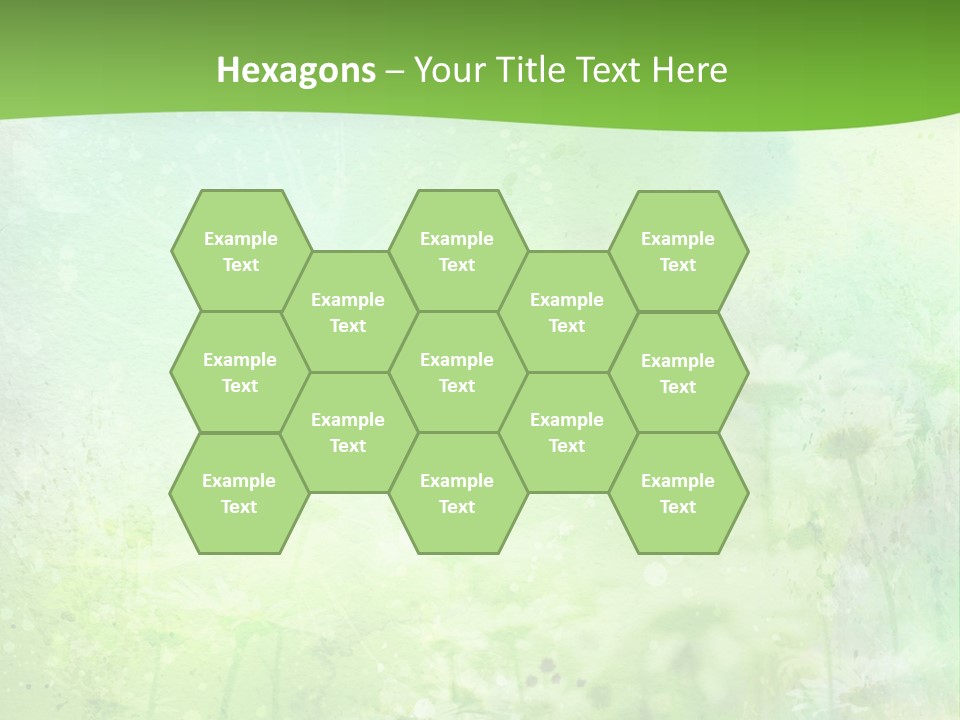 Hexagons – Your Title Text Here

Example Text

Example Text

Example Text

Example Text

Example Text

Example Text

Example Text

Example Text

Example Text

Example Text

Example Text

Example Text

Example Text